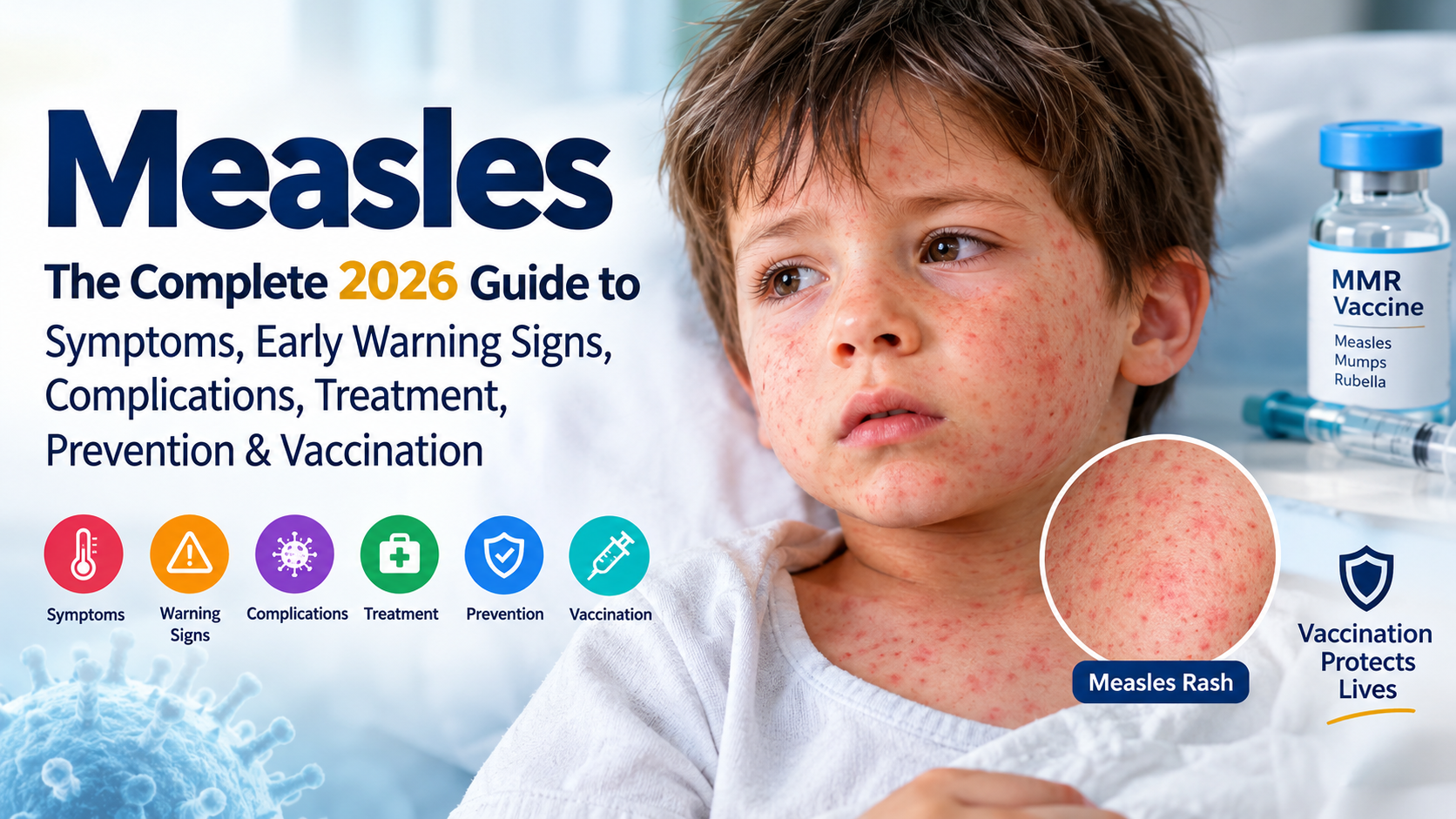 Measles

The Complete 2026 Guide to Symptoms, Early Warning Signs, Complications, Treatment, Prevention & Vaccination

Symptoms

Warning Signs

Complications

Treatment

Prevention

Vaccination

MMR Vaccine
Measles
Mumps
Rubella

Measles Rash

Vaccination Protects Lives